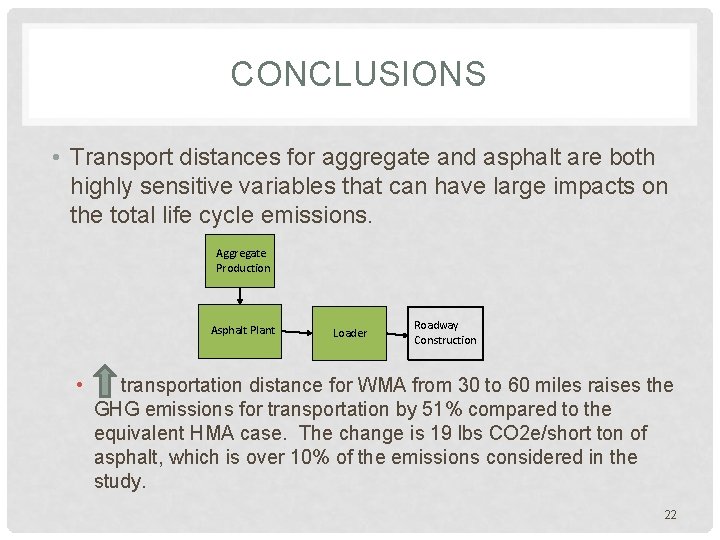 CONCLUSIONS

• Transport distances for aggregate and asphalt are both highly sensitive variables that can have large impacts on the total life cycle emissions.

Aggregate Production

Asphalt Plant

Loader

Roadway Construction

• transportation distance for WMA from 30 to 60 miles raises the GHG emissions for transportation by 51% compared to the equivalent HMA case. The change is 19 lbs CO2e/short ton of asphalt, which is over 10% of the emissions considered in the study.

22